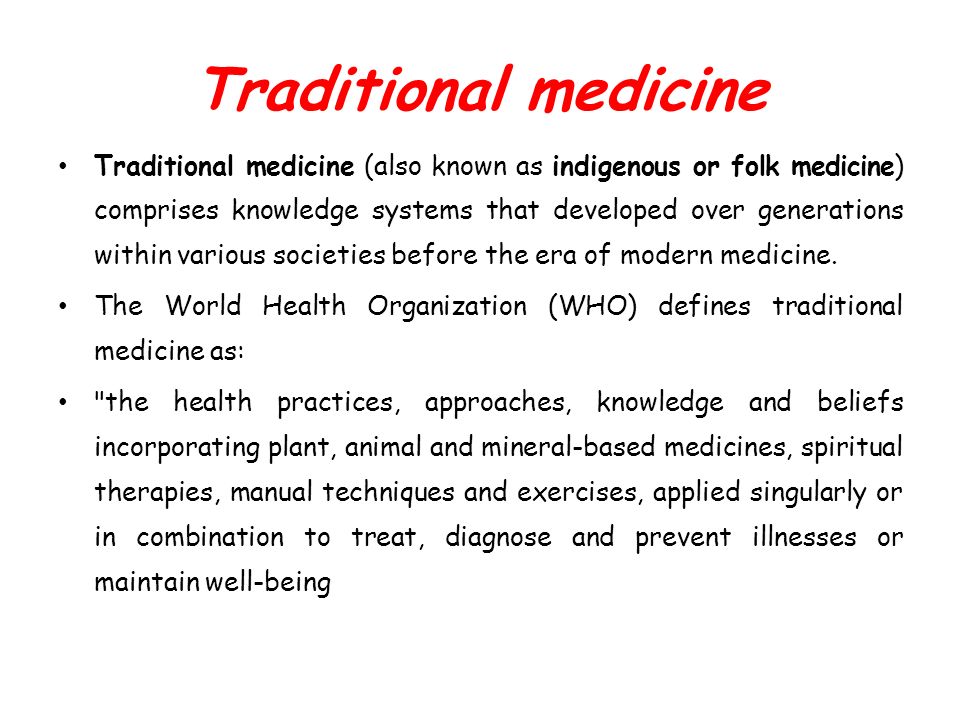 Traditional medicine

• Traditional medicine (also known as indigenous or folk medicine) comprises knowledge systems that developed over generations within various societies before the era of modern medicine.

• The World Health Organization (WHO) defines traditional medicine as:

• "the health practices, approaches, knowledge and beliefs incorporating plant, animal and mineral-based medicines, spiritual therapies, manual techniques and exercises, applied singularly or in combination to treat, diagnose and prevent illnesses or maintain well-being